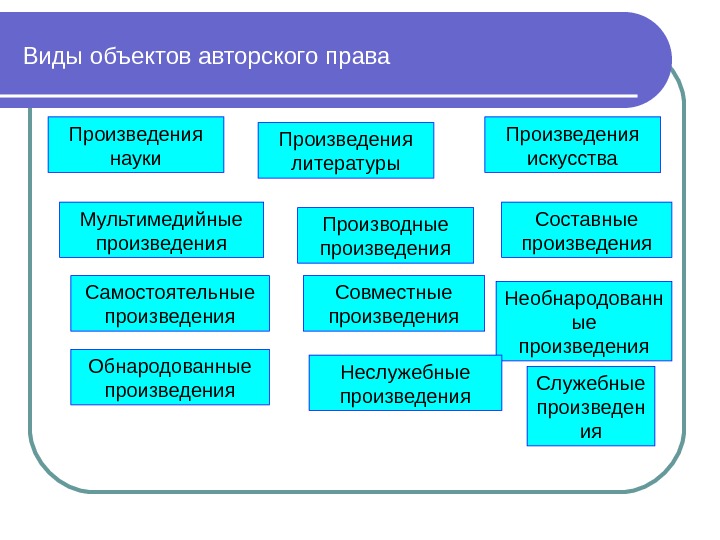 Виды объектов авторского права

Произведения науки

Произведения литературы

Произведения искусства

Мультимедийные произведения

Производные произведения

Составные произведения

Самостоятельные произведения

Совместные произведения

Необнародованные произведения

Обнародованные произведения

Неслужебные произведения

Служебные произведения